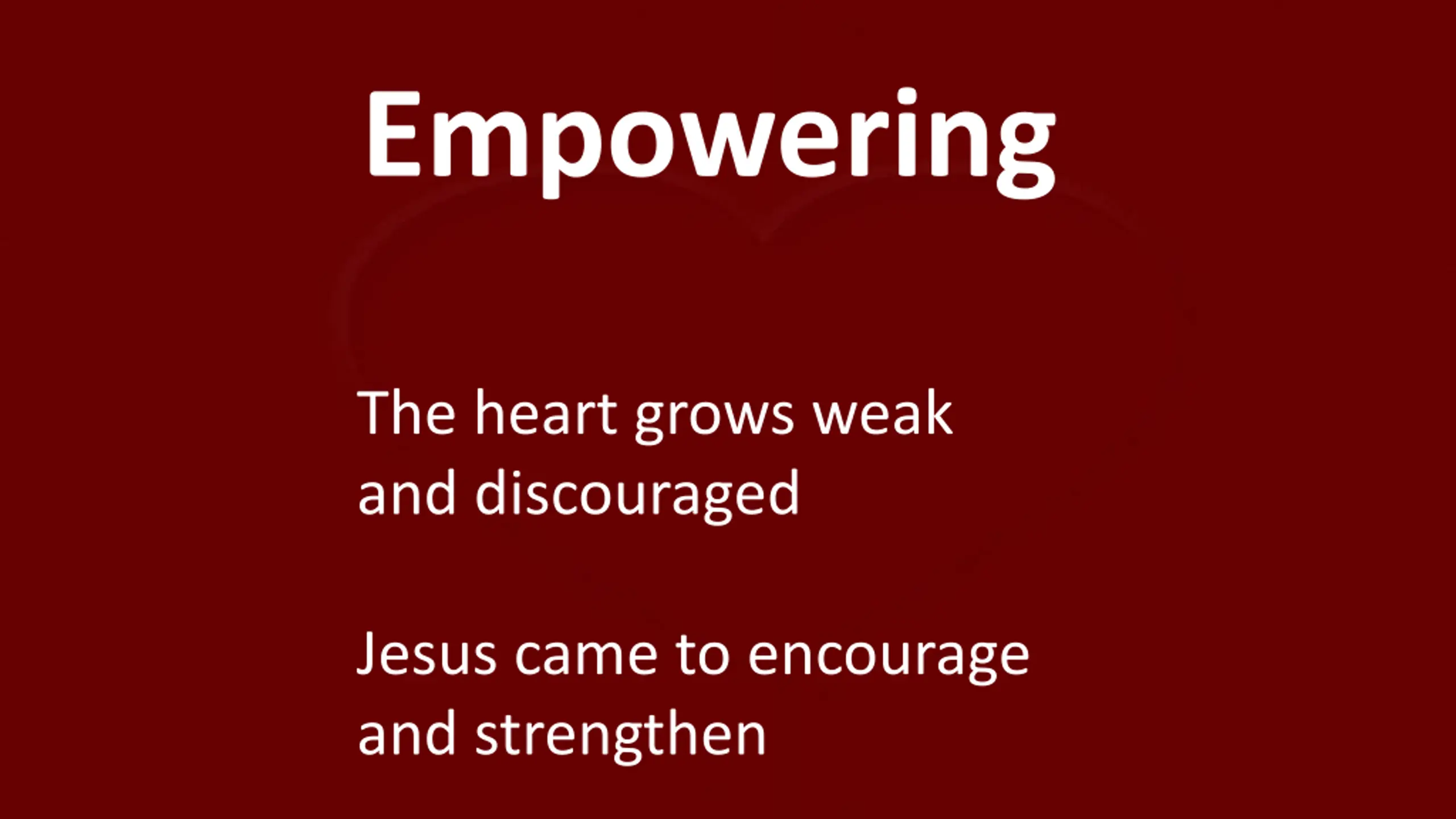 Empowering

The heart grows weak and discouraged

Jesus came to encourage and strengthen